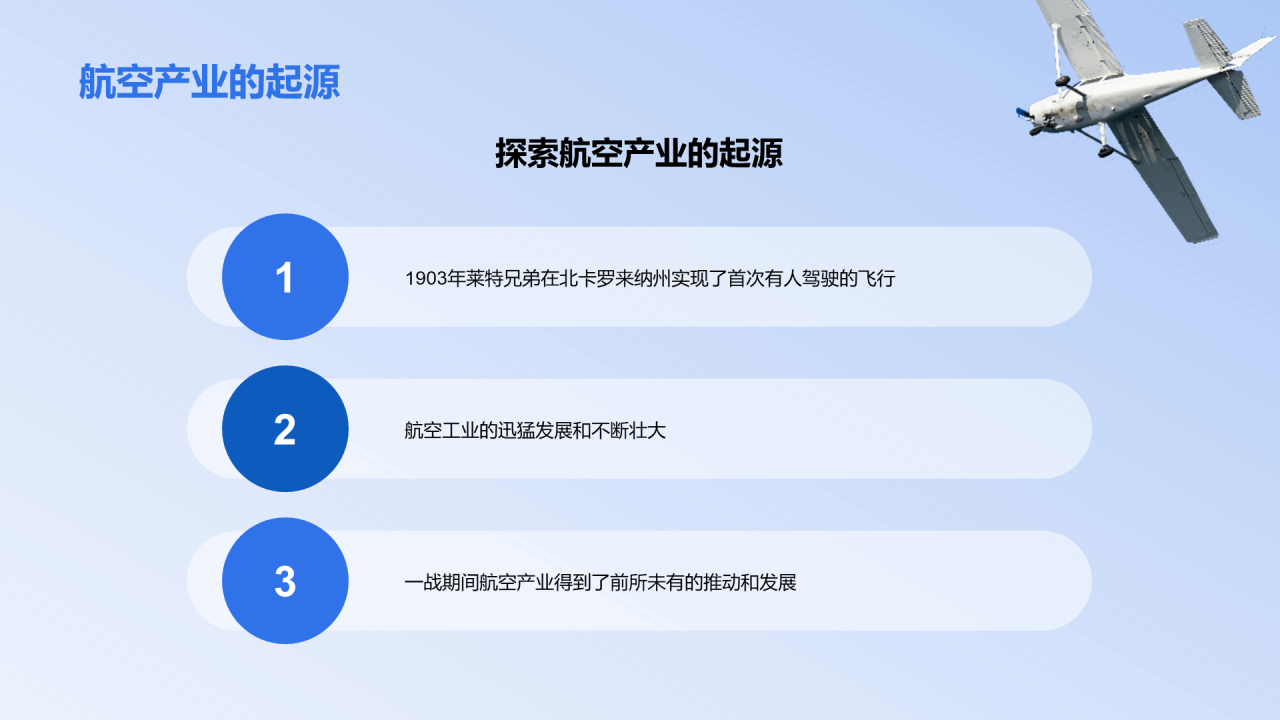 航空产业的起源

探索航空产业的起源

1

1903年莱特兄弟在北卡罗来纳州实现了首次有人驾驶的飞行

2

航空工业的迅猛发展和不断壮大

3

一战期间航空产业得到了前所未有的推动和发展